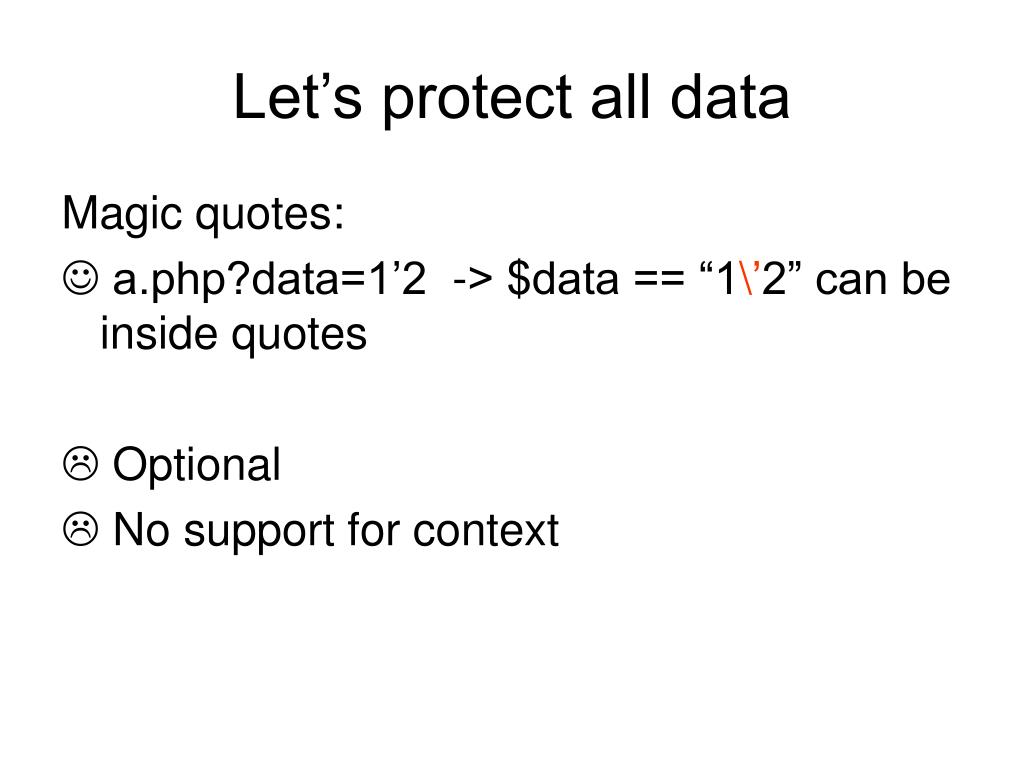 Let’s protect all data

Magic quotes:

☺ a.php?data=1’2 -> \$data == “1\’2” can be inside quotes

☹ Optional

☹ No support for context